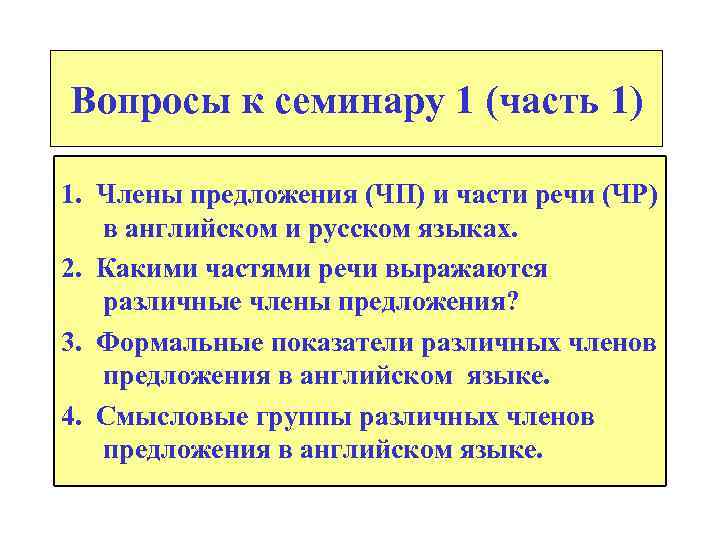 Вопросы к семинару 1 (часть 1)

1. Члены предложения (ЧП) и части речи (ЧР) в английском и русском языках.
2. Какими частями речи выражаются различные члены предложения?
3. Формальные показатели различных членов предложения в английском языке.
4. Смысловые группы различных членов предложения в английском языке.